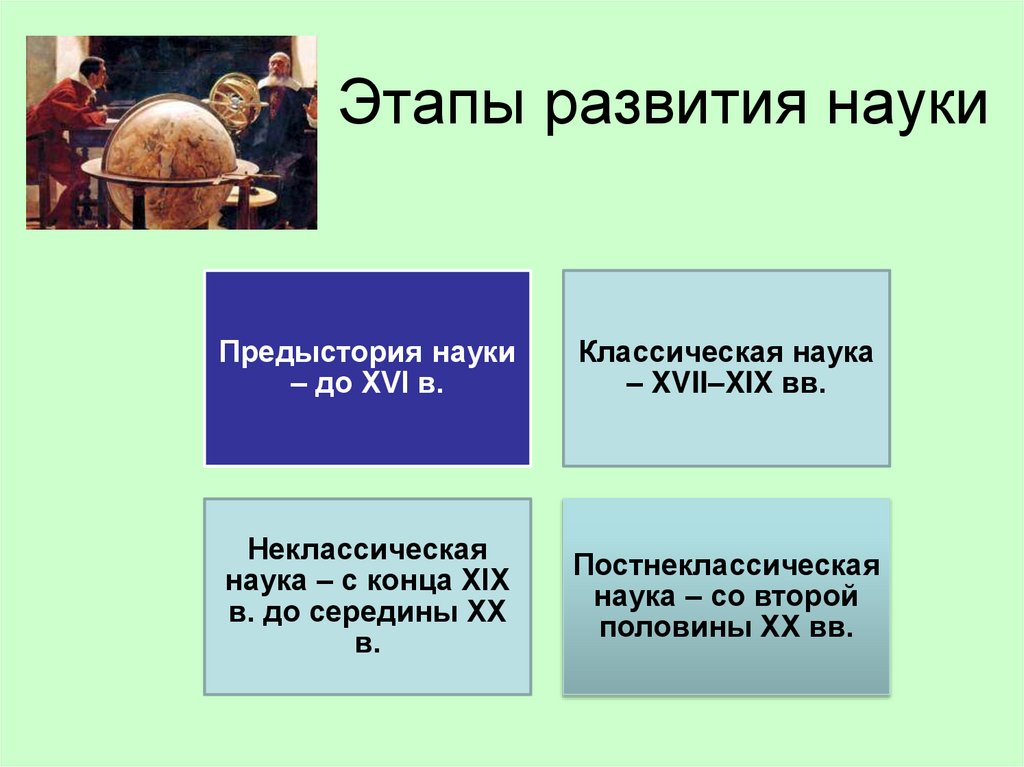 Этапы развития науки

Предыстория науки – до XVI в.

Классическая наука – XVII–XIX вв.

Неклассическая наука – с конца XIX в. до середины XX в.

Постнеклассическая наука – со второй половины XX вв.